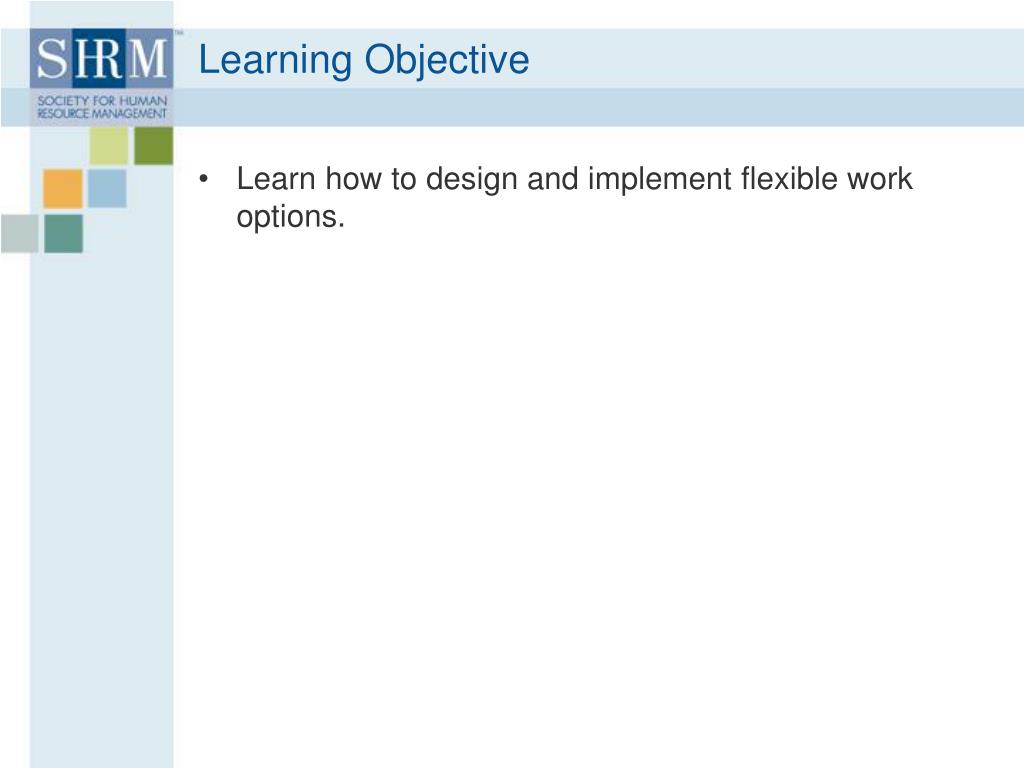 SHRM™
SOCIETY FOR HUMAN RESOURCE MANAGEMENT

Learning Objective

• Learn how to design and implement flexible work options.